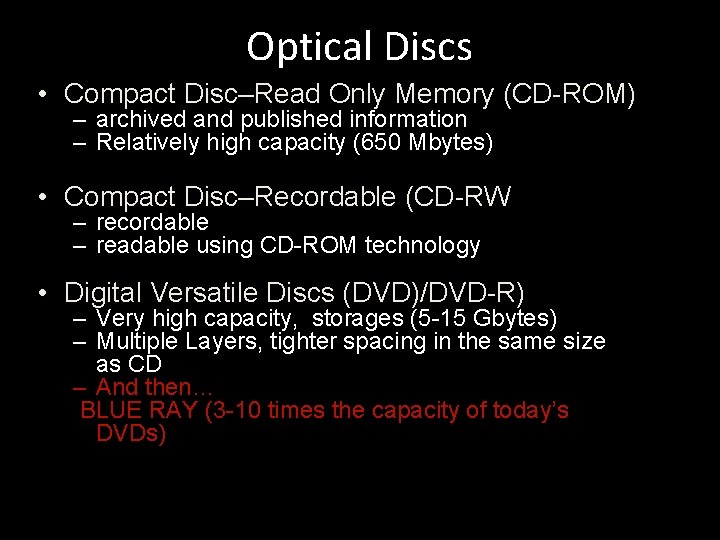 Optical Discs

• Compact Disc–Read Only Memory (CD-ROM)
– archived and published information
– Relatively high capacity (650 Mbytes)

• Compact Disc–Recordable (CD-RW
– recordable
– readable using CD-ROM technology

• Digital Versatile Discs (DVD)/DVD-R)
– Very high capacity,  storages (5-15 Gbytes)
– Multiple Layers, tighter spacing in the same size as CD
– And then…
BLUE RAY (3-10 times the capacity of today's DVDs)